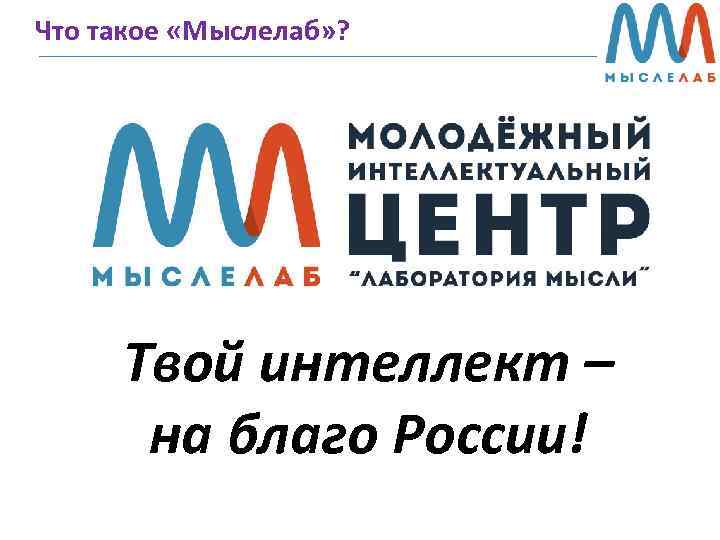 Что такое «Мыслелаб»?

МЫСЛЕЛАБ

МЫСЛЕЛАБ

МОЛОДЁЖНЫЙ ИНТЕЛЛЕКТУАЛЬНЫЙ ЦЕНТР "ЛАБОРАТОРИЯ МЫСЛИ"

Твой интеллект – на благо России!